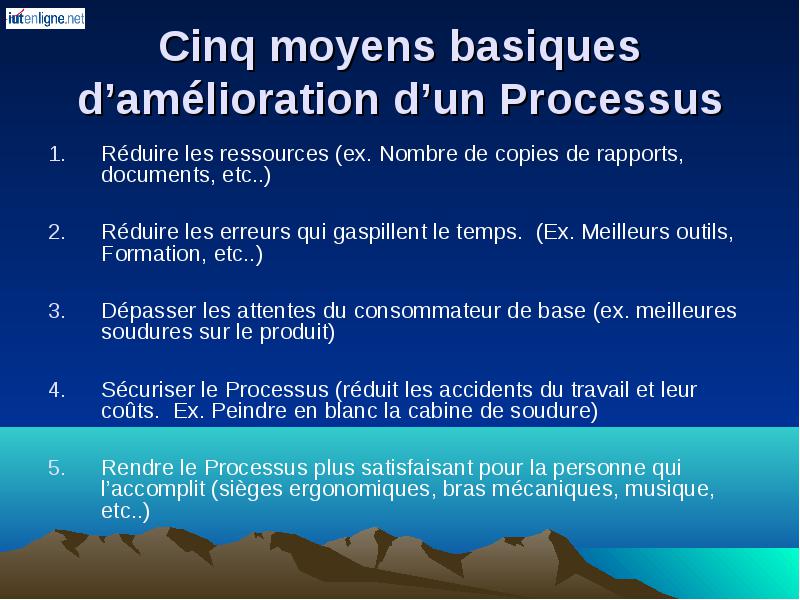 iutenligne.net

Cinq moyens basiques d’amélioration d’un Processus

1. Réduire les ressources (ex. Nombre de copies de rapports, documents, etc..)

2. Réduire les erreurs qui gaspillent le temps. (Ex. Meilleurs outils, Formation, etc..)

3. Dépasser les attentes du consommateur de base (ex. meilleures soudures sur le produit)

4. Sécuriser le Processus (réduit les accidents du travail et leur coûts. Ex. Peindre en blanc la cabine de soudure)

5. Rendre le Processus plus satisfaisant pour la personne qui l’accomplit (sièges ergonomiques, bras mécaniques, musique, etc..)